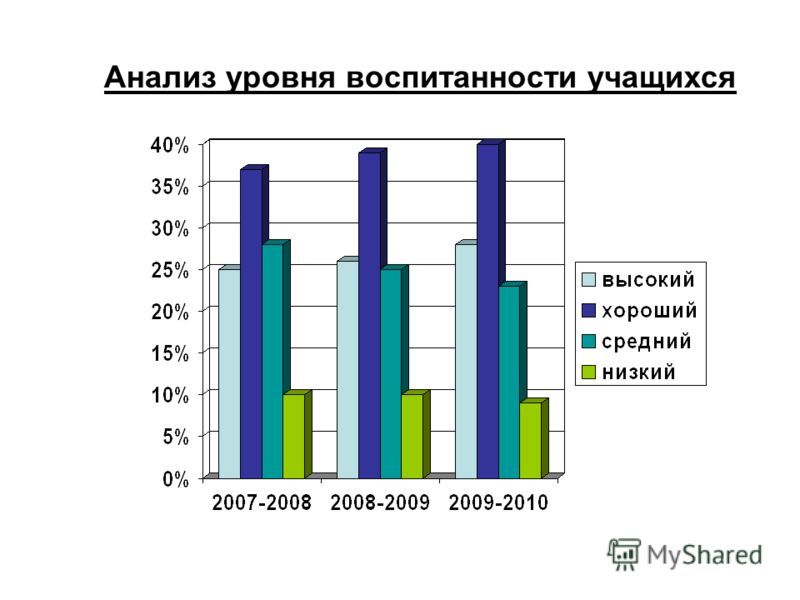 Анализ уровня воспитанности учащихся

40%
35%
30%
25%
20%
15%
10%
5%
0%

2007-2008
2008-2009
2009-2010

высокий
хороший
средний
низкий

MyShared